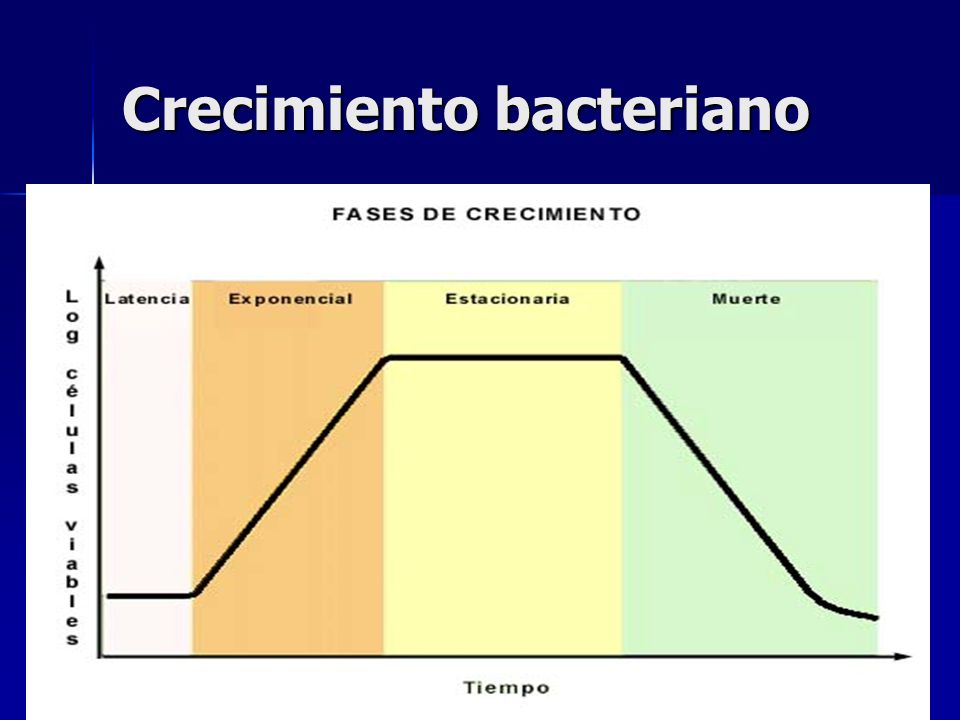 Crecimiento bacteriano

FASES DE CRECIMIENTO

Log células viables

Latencia

Exponencial

Estacionaria

Muerte

Tiempo